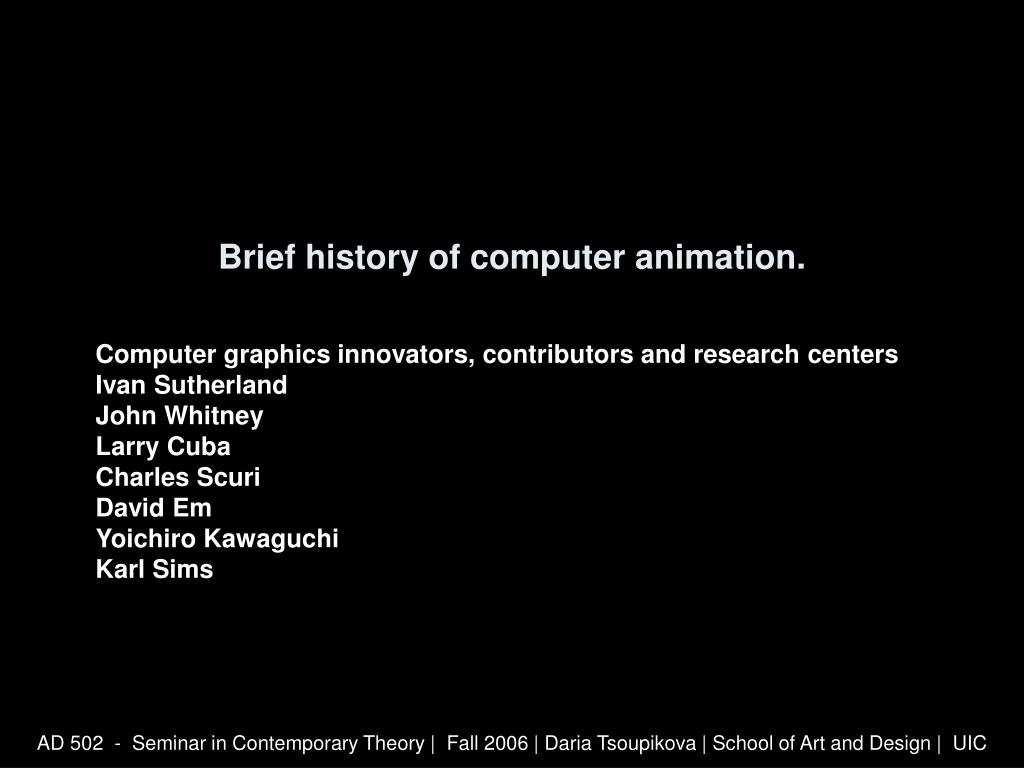 Brief history of computer animation.

Computer graphics innovators, contributors and research centers
Ivan Sutherland
John Whitney
Larry Cuba
Charles Scuri
David Em
Yoichiro Kawaguchi
Karl Sims

AD 502 - Seminar in Contemporary Theory | Fall 2006 | Daria Tsoupikova | School of Art and Design | UIC